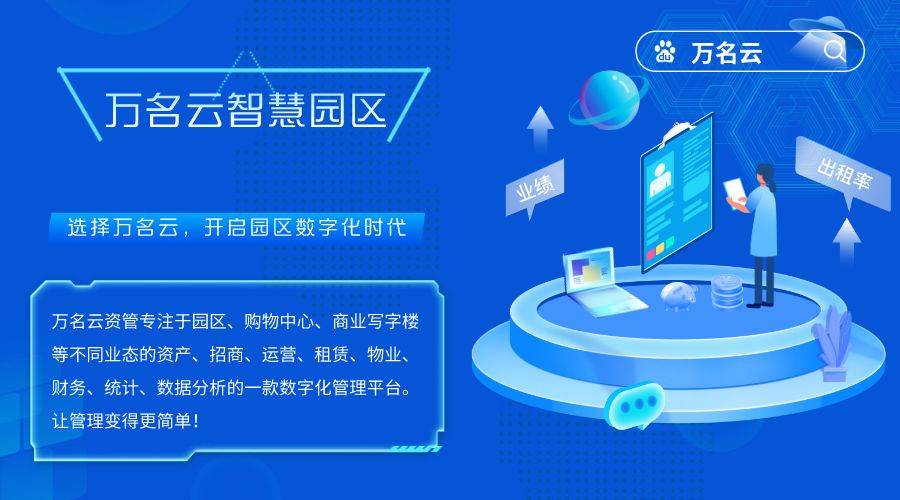 万名云

万名云智慧园区

选择万名云，开启园区数字化时代

万名云资管专注于园区、购物中心、商业写字楼等不同业态的资产、招商、运营、租赁、物业、财务、统计、数据分析的一款数字化管理平台。让管理变得更简单！

业绩

出租率